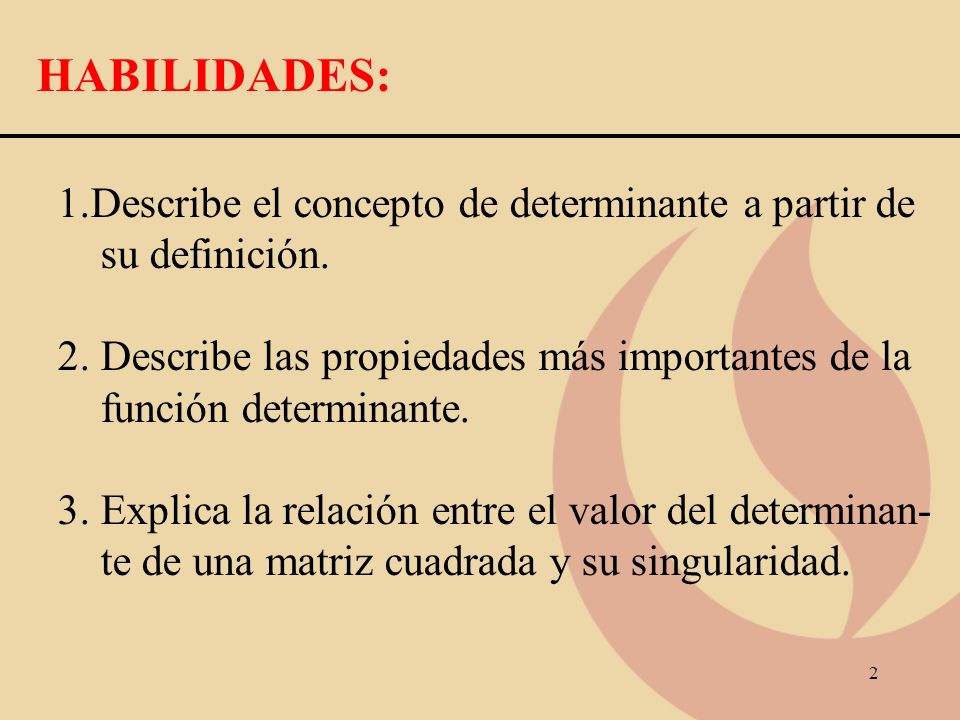 HABILIDADES:

1.Describe el concepto de determinante a partir de su definición.

2. Describe las propiedades más importantes de la función determinante.

3. Explica la relación entre el valor del determinante de una matriz cuadrada y su singularidad.

2